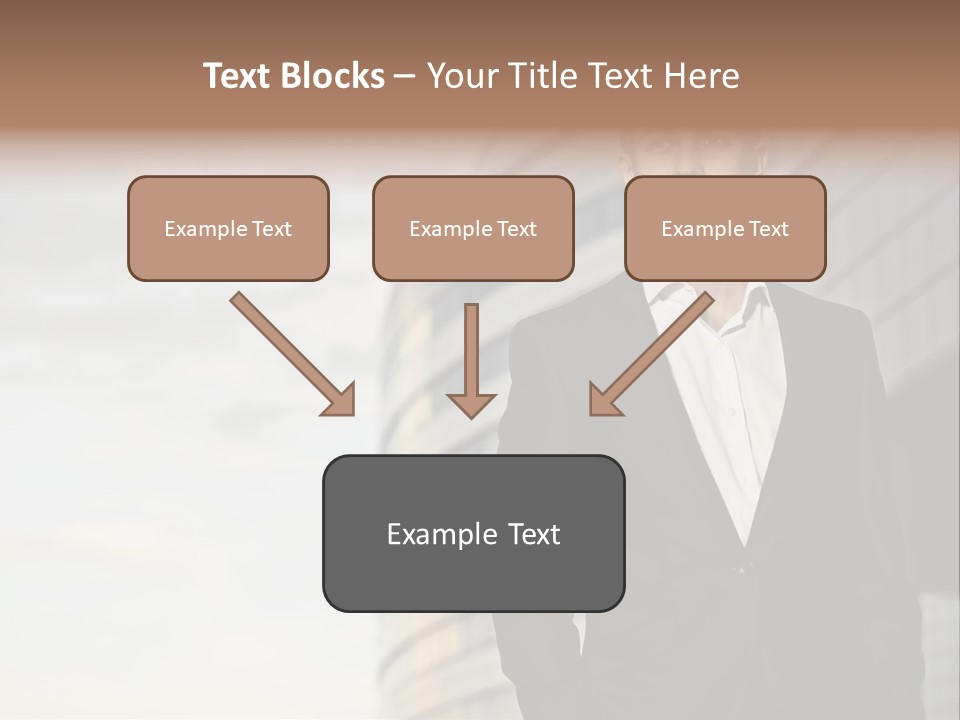 Text Blocks – Your Title Text Here

Example Text

Example Text

Example Text

Example Text